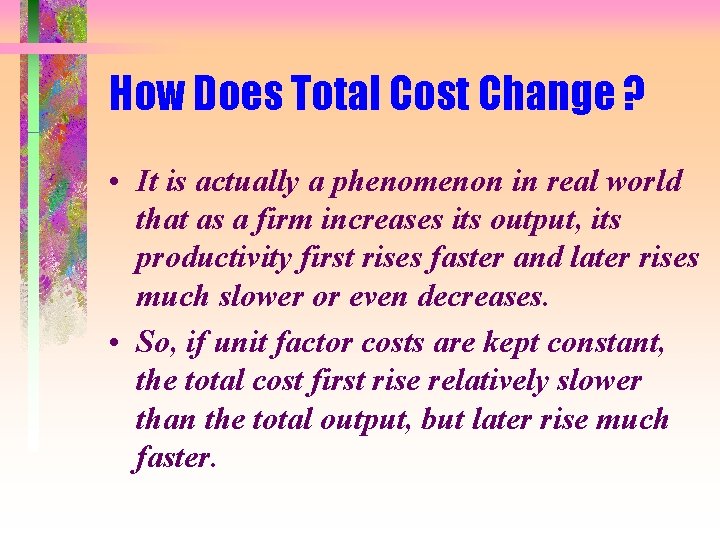 How Does Total Cost Change ?

• It is actually a phenomenon in real world that as a firm increases its output, its productivity first rises faster and later rises much slower or even decreases.

• So, if unit factor costs are kept constant, the total cost first rise relatively slower than the total output, but later rise much faster.